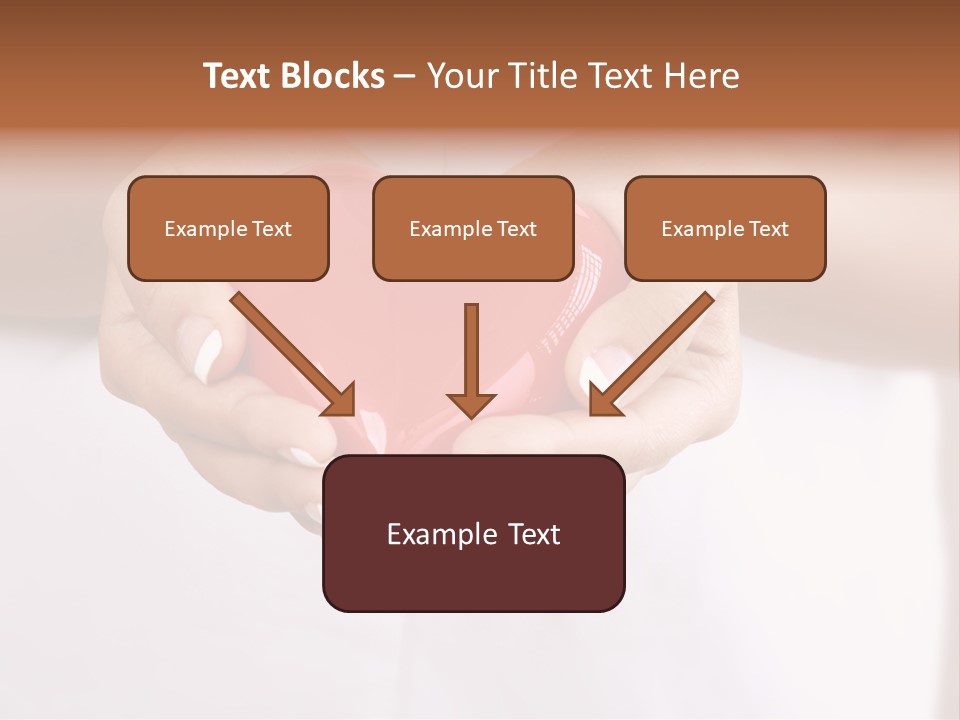 Text Blocks – Your Title Text Here

Example Text

Example Text

Example Text

Example Text